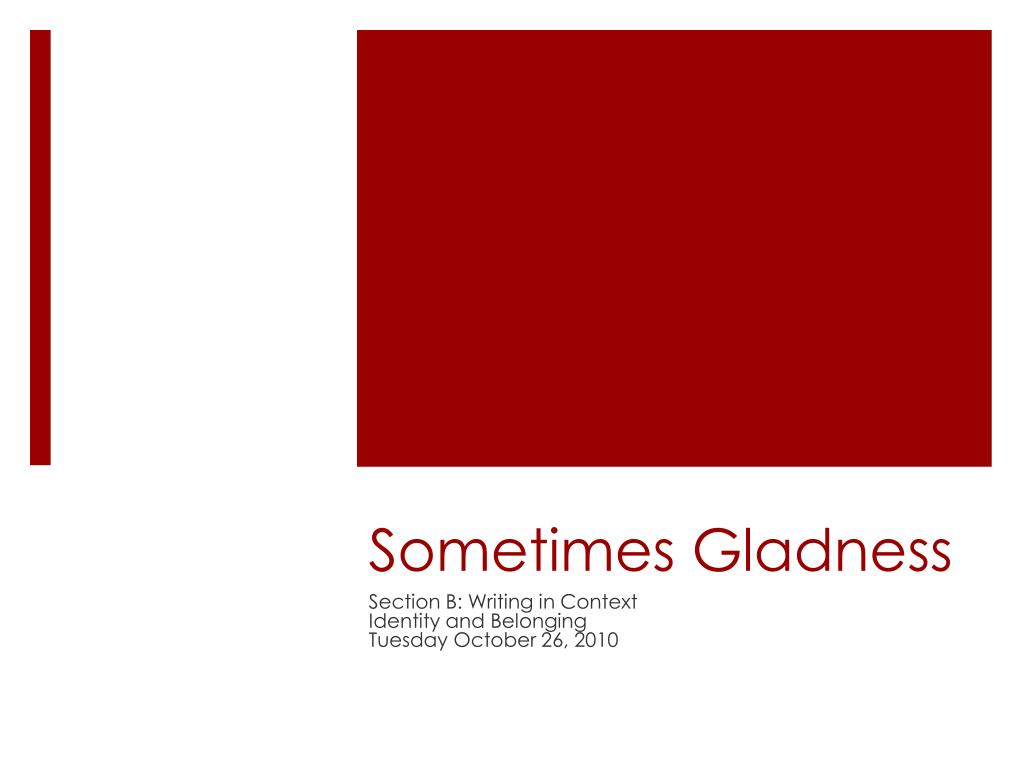 Sometimes Gladness

Section B: Writing in Context
Identity and Belonging
Tuesday October 26, 2010